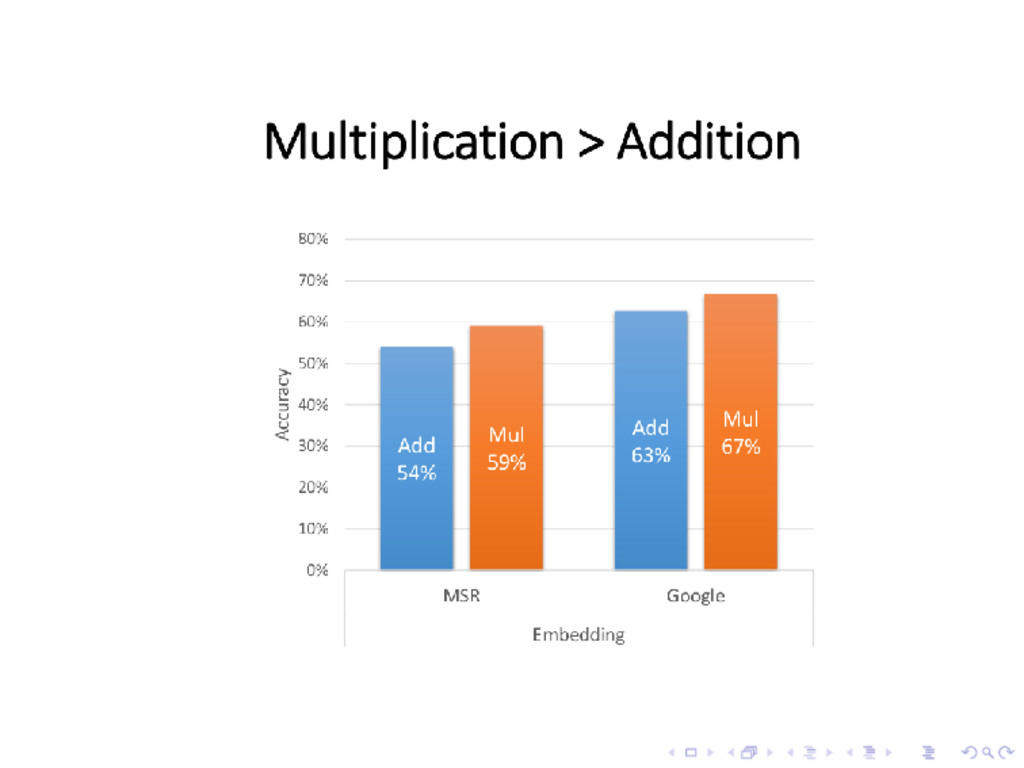 Multiplication > Addition

80%
70%
60%
50%
40%
30%
20%
10%
0%

Accuracy

Add 54%
Mul 59%
Add 63%
Mul 67%

MSR
Google

Embedding